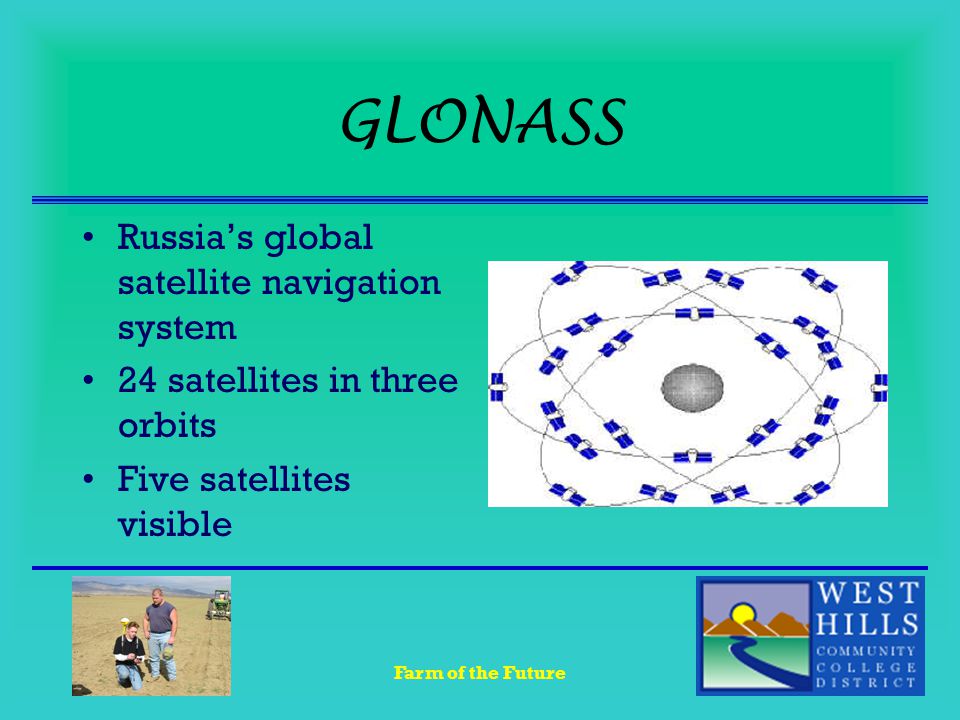 GLONASS

• Russia's global satellite navigation system
• 24 satellites in three orbits
• Five satellites visible

Farm of the Future

WEST HILLS COMMUNITY COLLEGE DISTRICT